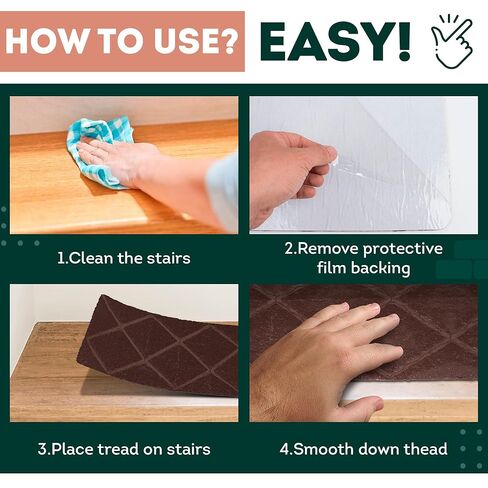 HOW TO USE? EASY!

1.Clean the stairs

2.Remove protective film backing

3.Place tread on stairs

4.Smooth down thead